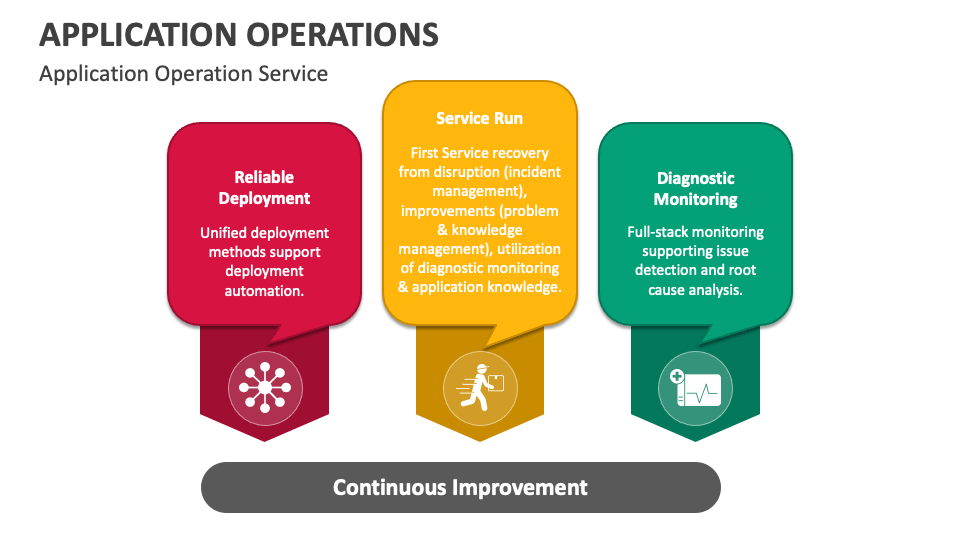 APPLICATION OPERATIONS

Application Operation Service

Reliable Deployment

Unified deployment methods support deployment automation.

Service Run

First Service recovery from disruption (incident management), improvements (problem & knowledge management), utilization of diagnostic monitoring & application knowledge.

Diagnostic Monitoring

Full-stack monitoring supporting issue detection and root cause analysis.

Continuous Improvement